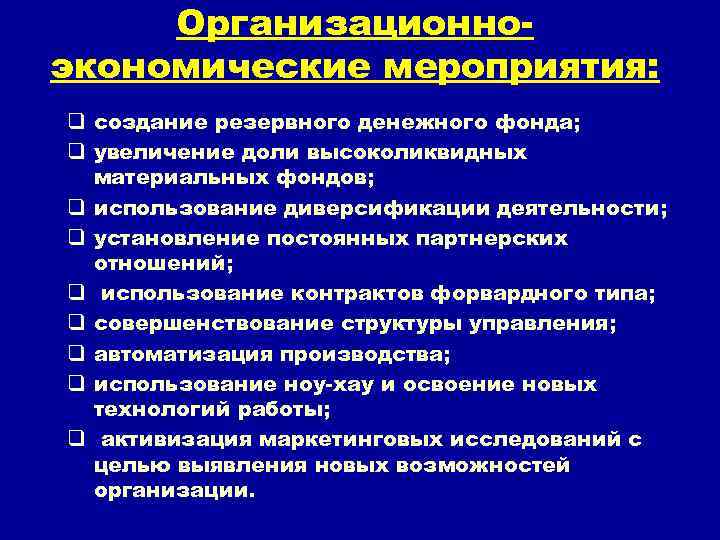 Организационно-экономические мероприятия:

❑ создание резервного денежного фонда;
❑ увеличение доли высоколиквидных материальных фондов;
❑ использование диверсификации деятельности;
❑ установление постоянных партнерских отношений;
❑ использование контрактов форвардного типа;
❑ совершенствование структуры управления;
❑ автоматизация производства;
❑ использование ноу-хау и освоение новых технологий работы;
❑ активизация маркетинговых исследований с целью выявления новых возможностей организации.